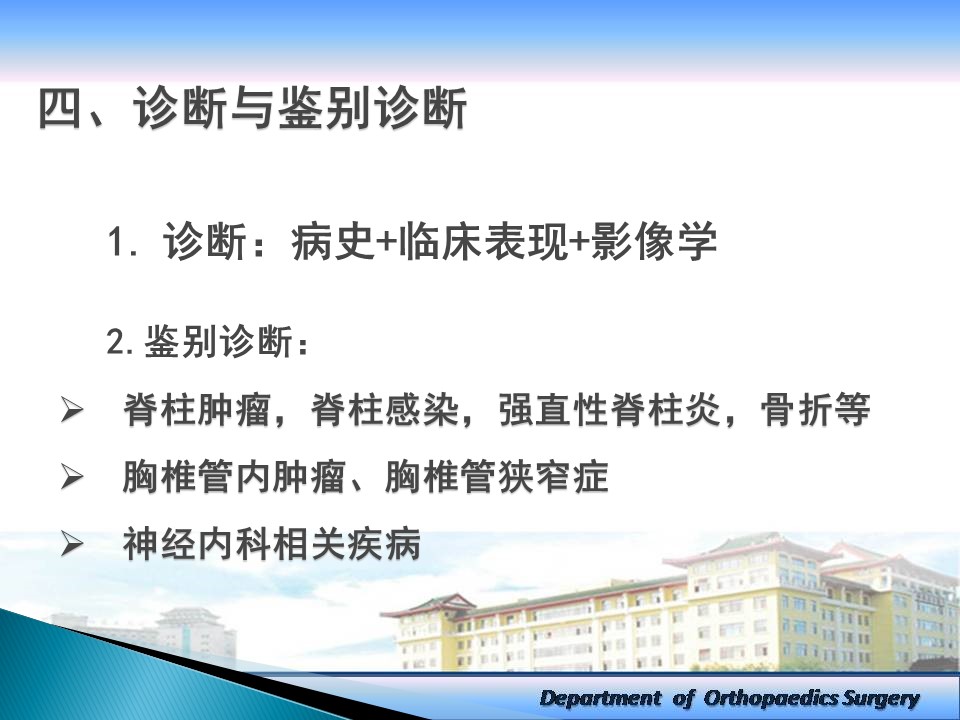 四、诊断与鉴别诊断

1. 诊断：病史+临床表现+影像学

2. 鉴别诊断：

➢ 脊柱肿瘤，脊柱感染，强直性脊柱炎，骨折等

➢ 胸椎管内肿瘤、胸椎管狭窄症

➢ 神经内科相关疾病

Department of Orthopaedics Surgery